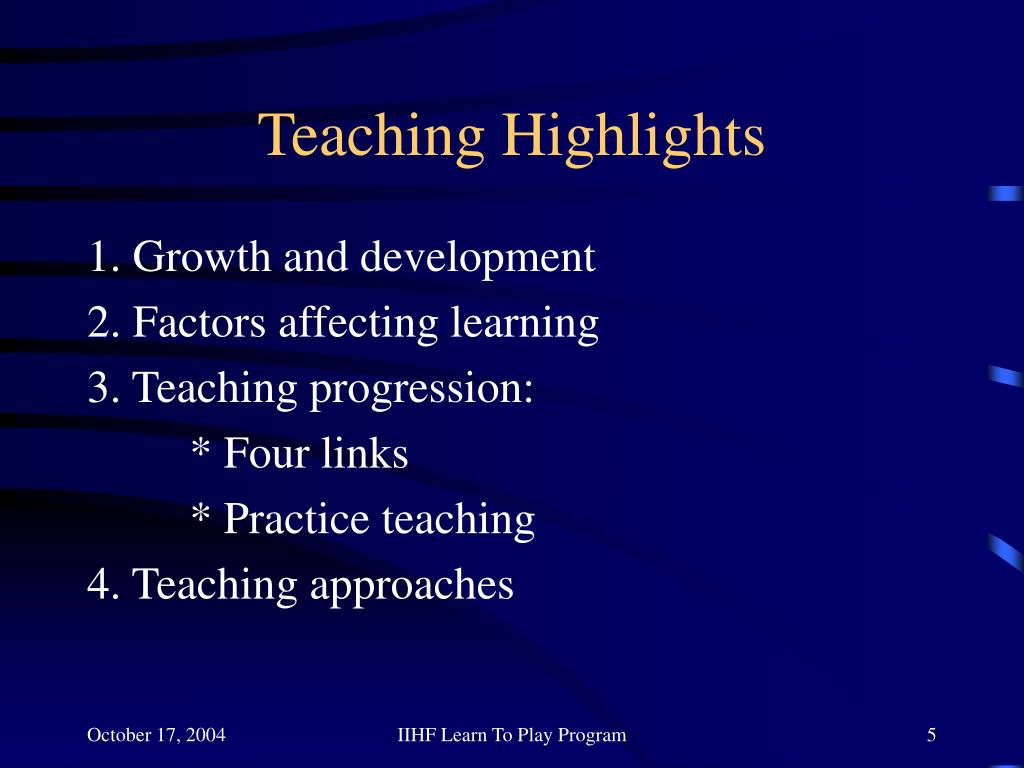 Teaching Highlights

1. Growth and development
2. Factors affecting learning
3. Teaching progression:
* Four links
* Practice teaching
4. Teaching approaches

October 17, 2004
IIHF Learn To Play Program
5